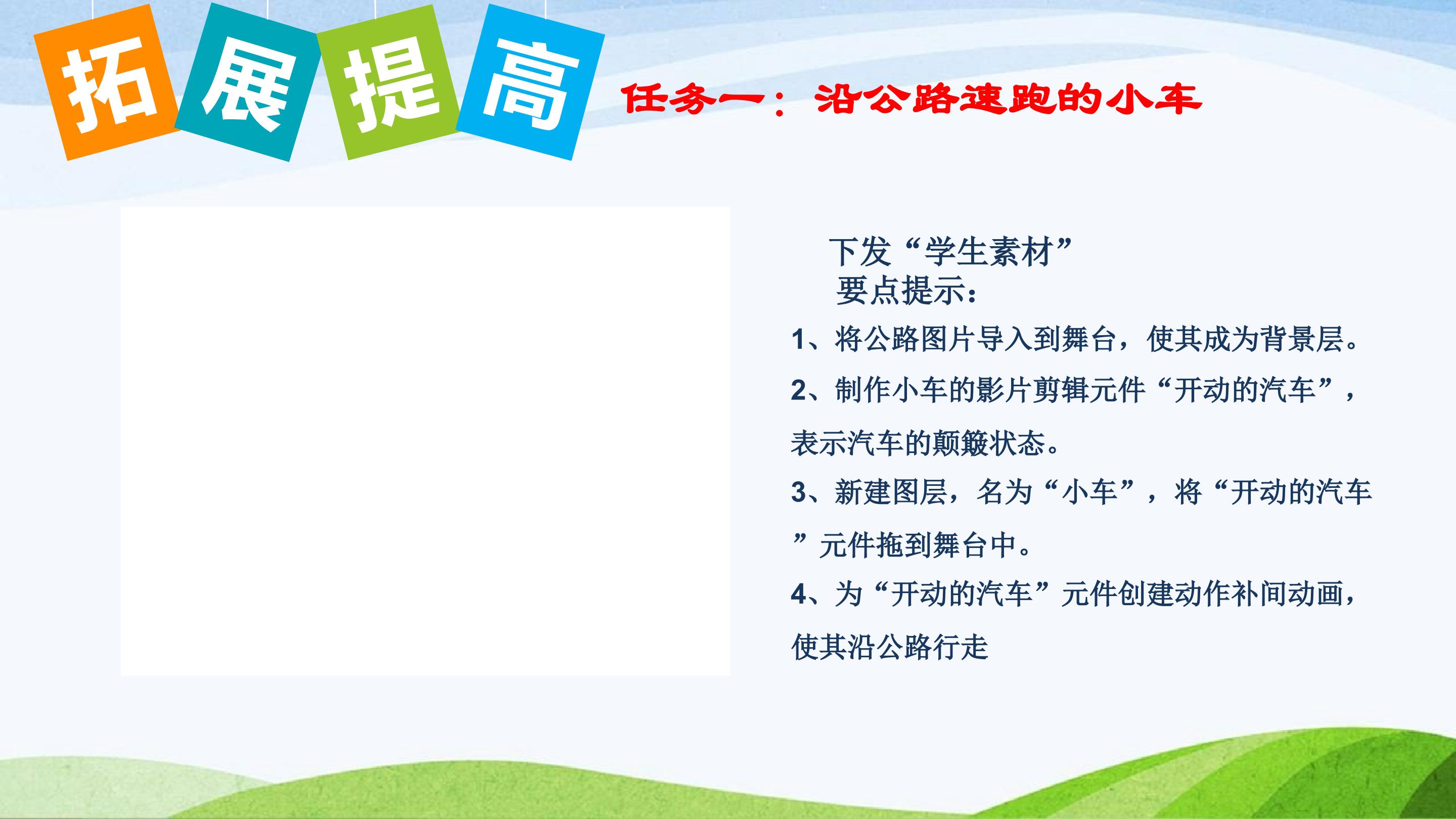 拓展提高

任务一：沿公路速跑的小车

下发“学生素材”

要点提示：

1、将公路图片导入到舞台，使其成为背景层。

2、制作小车的影片剪辑元件“开动的汽车”，表示汽车的颠簸状态。

3、新建图层，名为“小车”，将“开动的汽车”元件拖到舞台中。

4、为“开动的汽车”元件创建动作补间动画，使其沿公路行走